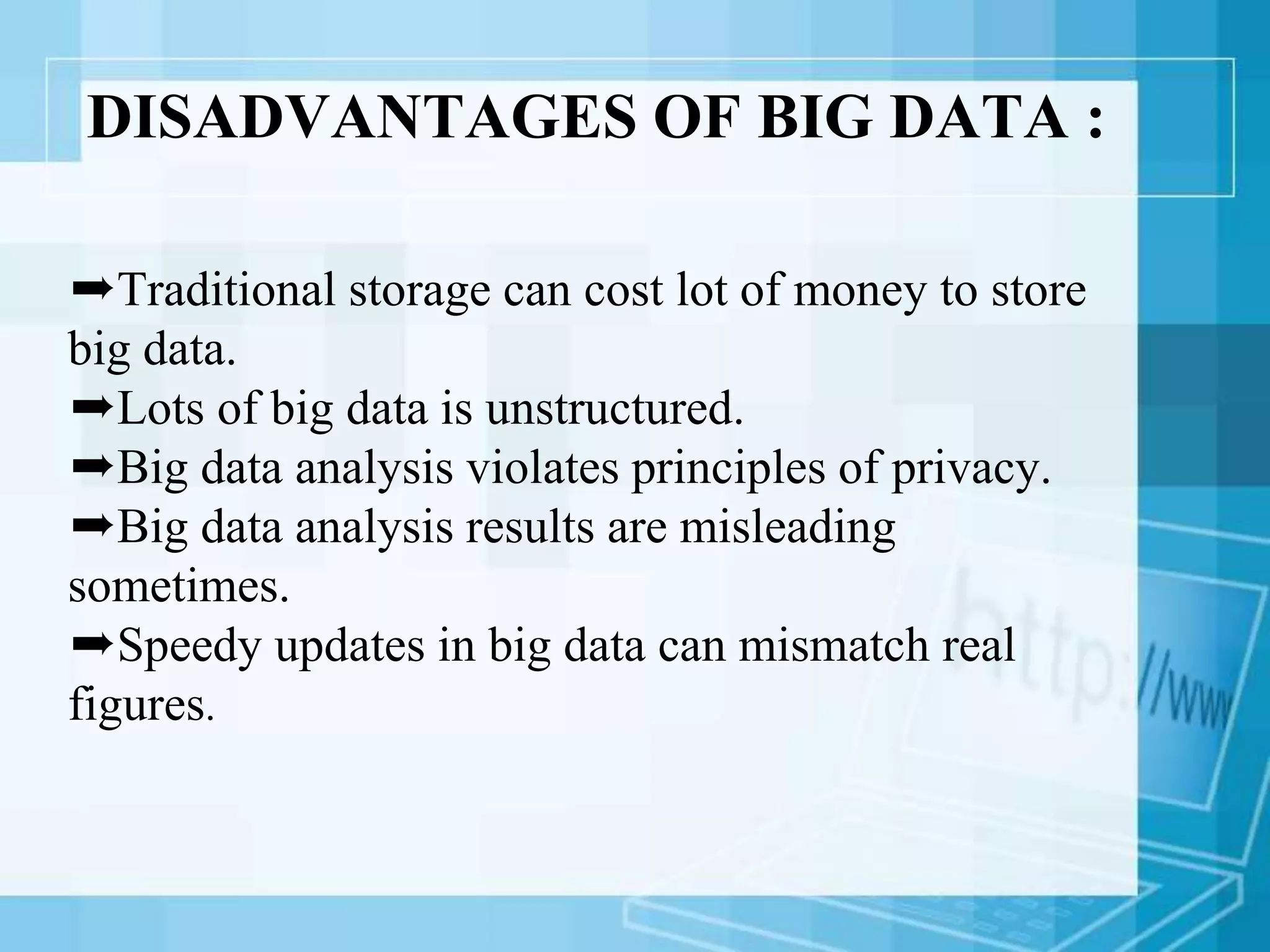 DISADVANTAGES OF BIG DATA :

➡Traditional storage can cost lot of money to store big data.
➡Lots of big data is unstructured.
➡Big data analysis violates principles of privacy.
➡Big data analysis results are misleading sometimes.
➡Speedy updates in big data can mismatch real figures.

http://ww